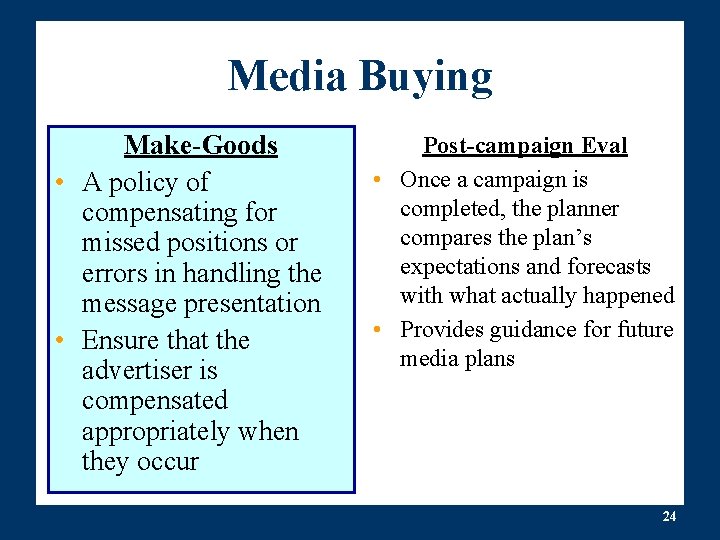 Media Buying

Make-Goods

• A policy of compensating for missed positions or errors in handling the message presentation
• Ensure that the advertiser is compensated appropriately when they occur

Post-campaign Eval

• Once a campaign is completed, the planner compares the plan's expectations and forecasts with what actually happened
• Provides guidance for future media plans

24